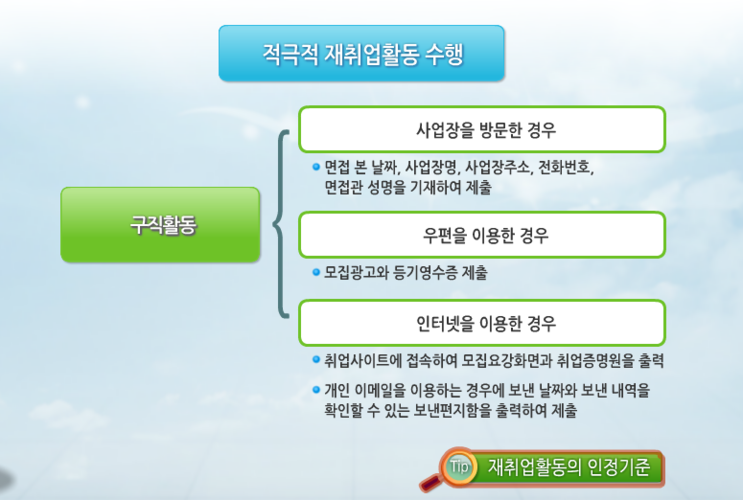 적극적 재취업활동 수행

구직활동

사업장을 방문한 경우

면접 본 날짜, 사업장명, 사업장주소, 전화번호, 면접관 성명을 기재하여 제출

우편을 이용한 경우

모집광고와 등기영수증 제출

인터넷을 이용한 경우

취업사이트에 접속하여 모집요강화면과 취업증명원을 출력

개인 이메일을 이용하는 경우에 보낸 날짜와 보낸 내역을 확인할 수 있는 보낸편지함을 출력하여 제출

Tip 재취업활동의 인정기준